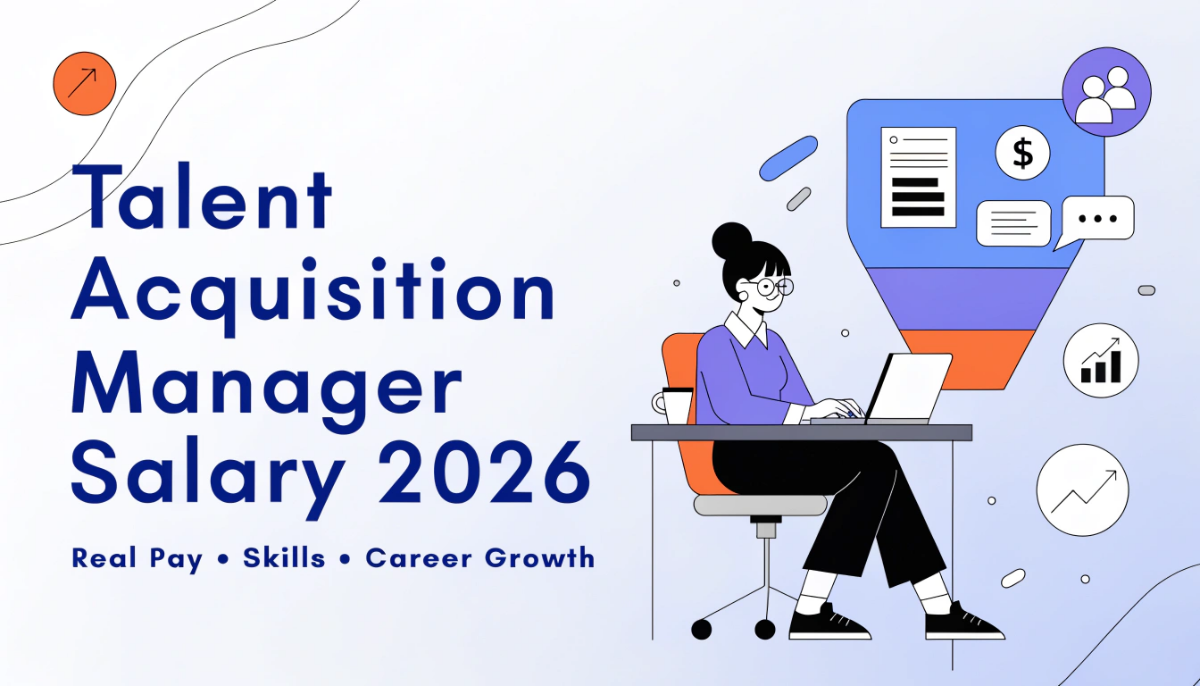 Talent Acquisition Manager Salary 2026

Real Pay • Skills • Career Growth

$

...